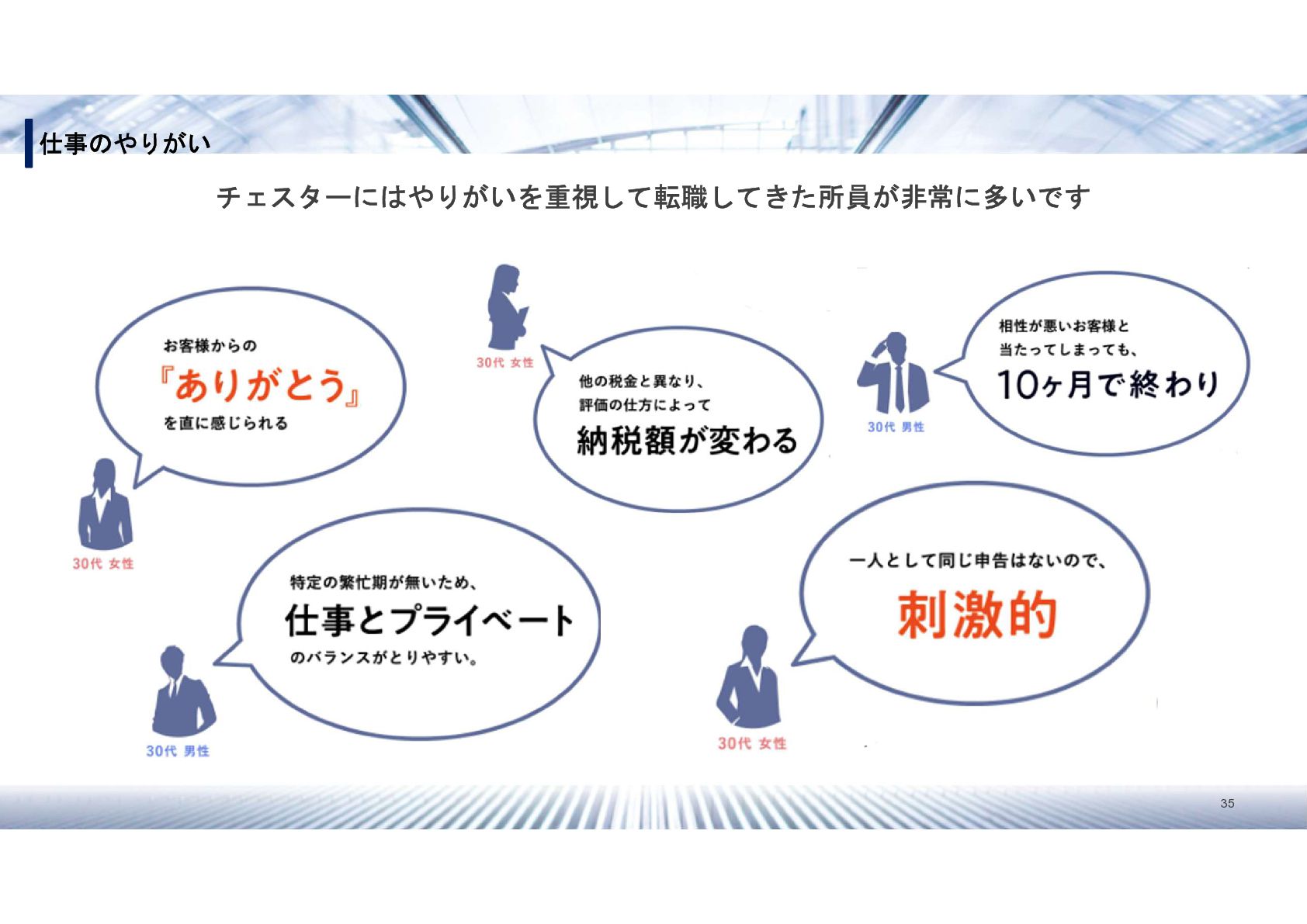 仕事のやりがい

チェスターにはやりがいを重視して転職してきた所員が非常に多いです

お客様からの
『ありがとう』
を直に感じられる

30代 女性

30代 女性

他の税金と異なり、
評価の仕方によって
納税額が変わる

相性が悪いお客様と
当たってしまっても、
10ヶ月で終わり

30代 男性

特定の繁忙期が無いため、
仕事とプライベート
のバランスがとりやすい。

30代 男性

一人として同じ申告はないので、
刺激的

30代 女性

35